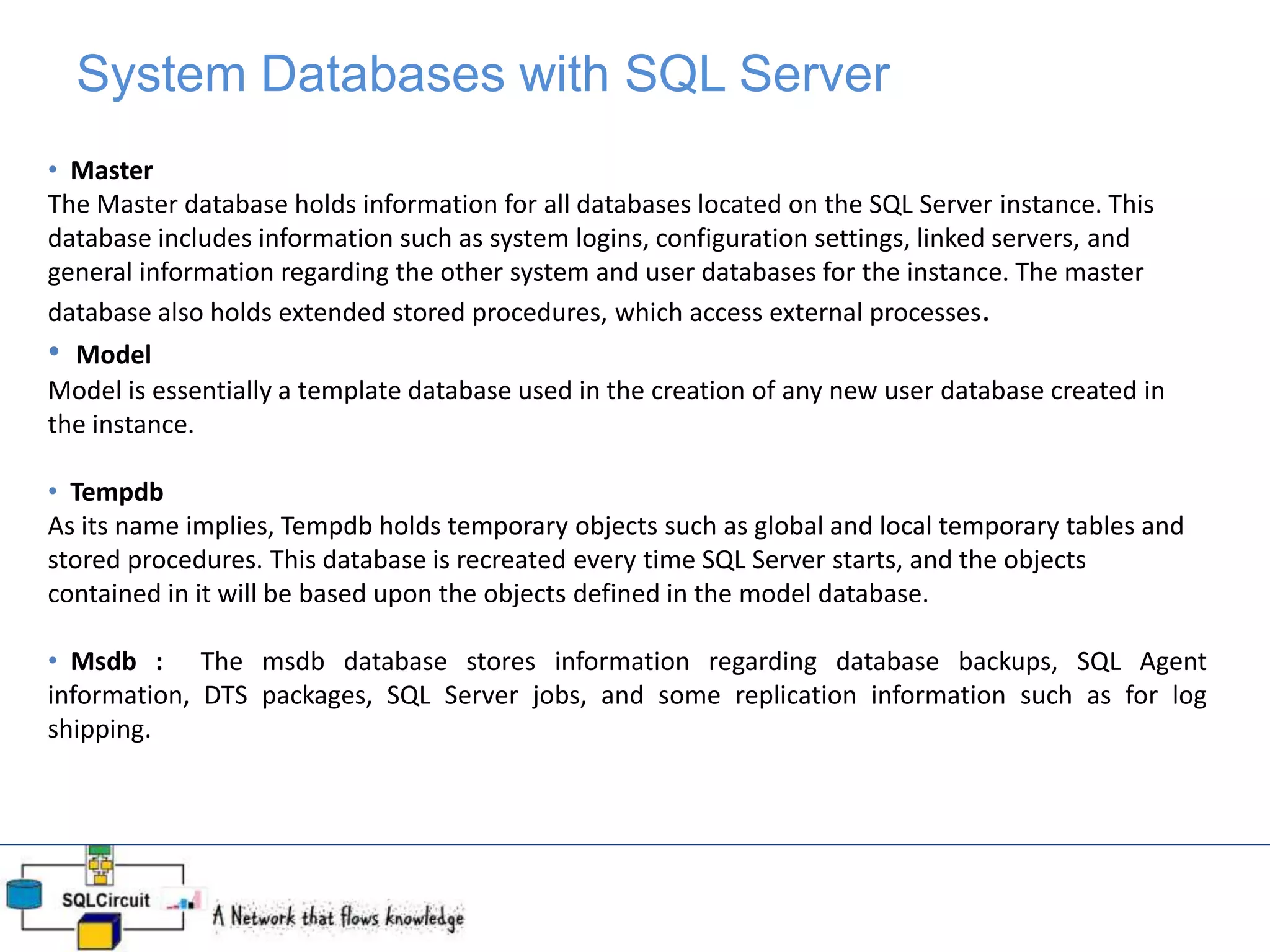 System Databases with SQL Server

• Master
The Master database holds information for all databases located on the SQL Server instance. This database includes information such as system logins, configuration settings, linked servers, and general information regarding the other system and user databases for the instance. The master database also holds extended stored procedures, which access external processes.

• Model
Model is essentially a template database used in the creation of any new user database created in the instance.

• Tempdb
As its name implies, Tempdb holds temporary objects such as global and local temporary tables and stored procedures. This database is recreated every time SQL Server starts, and the objects contained in it will be based upon the objects defined in the model database.

• Msdb : The msdb database stores information regarding database backups, SQL Agent information, DTS packages, SQL Server jobs, and some replication information such as for log shipping.

SQLCircuit
A Network that flows knowledge